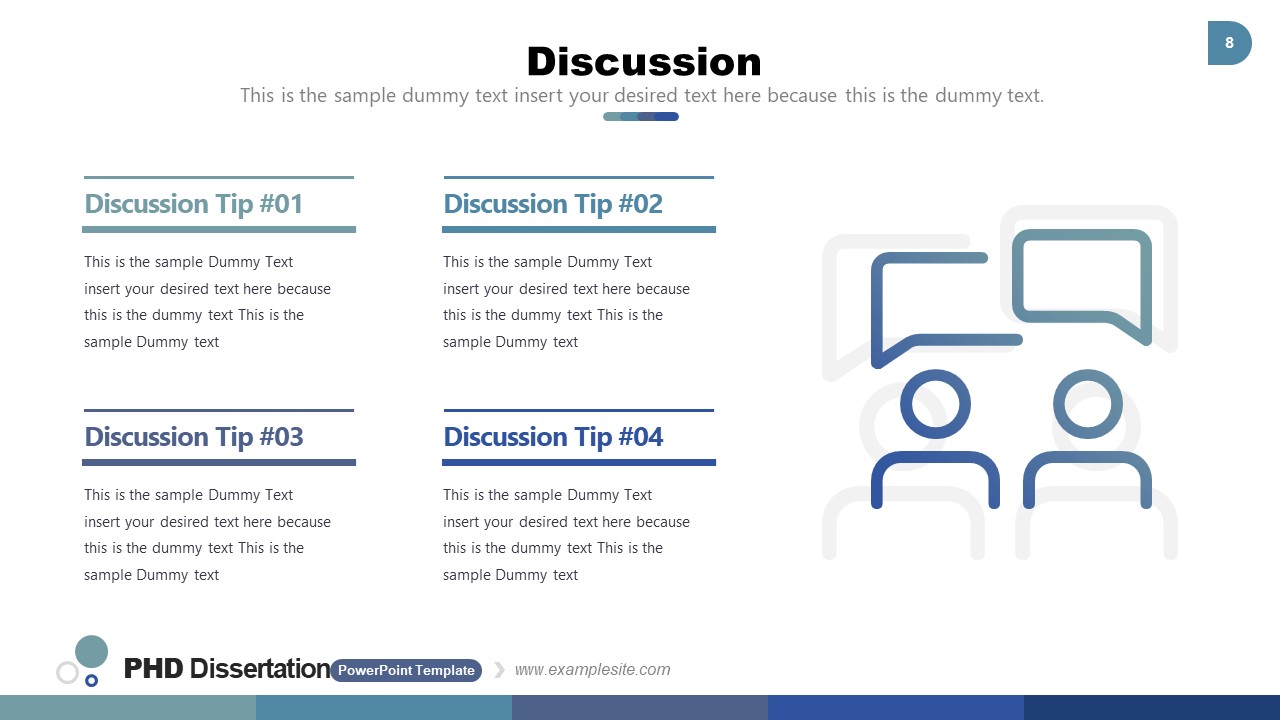 8

Discussion

This is the sample dummy text insert your desired text here because this is the dummy text.

Discussion Tip #01

This is the sample Dummy Text insert your desired text here because this is the dummy text This is the sample Dummy text

Discussion Tip #02

This is the sample Dummy Text insert your desired text here because this is the dummy text This is the sample Dummy text

Discussion Tip #03

This is the sample Dummy Text insert your desired text here because this is the dummy text This is the sample Dummy text

Discussion Tip #04

This is the sample Dummy Text insert your desired text here because this is the dummy text This is the sample Dummy text

PHD Dissertation PowerPoint Template www.examplesite.com